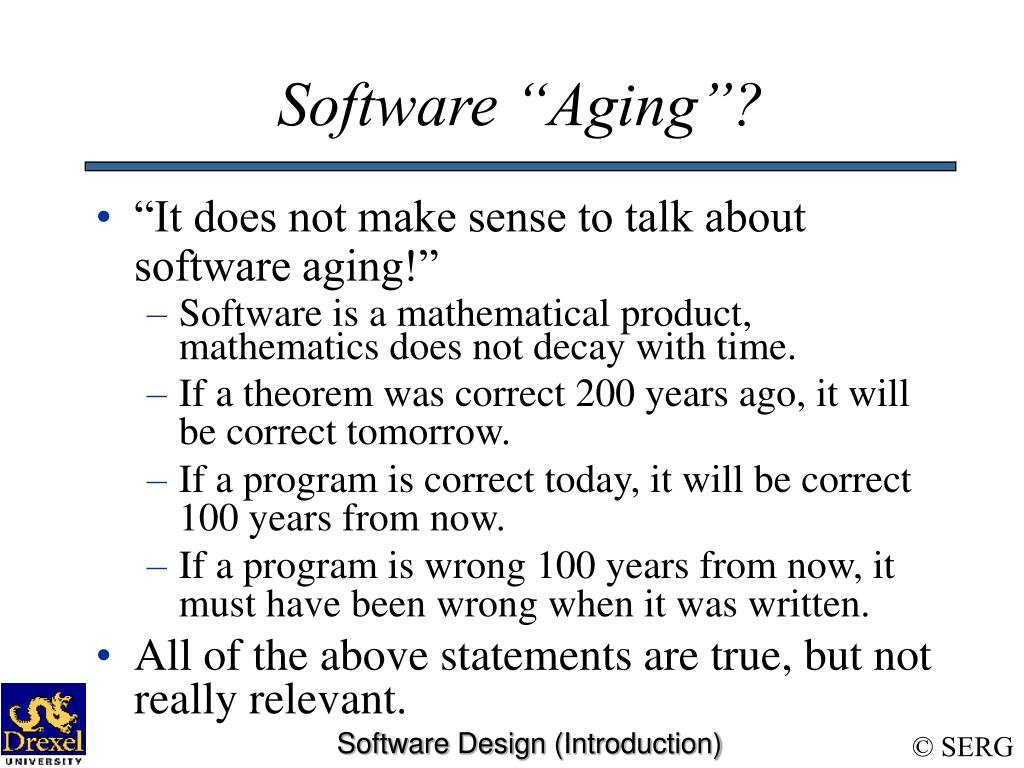 Software “Aging”?

• “It does not make sense to talk about software aging!”
– Software is a mathematical product, mathematics does not decay with time.
– If a theorem was correct 200 years ago, it will be correct tomorrow.
– If a program is correct today, it will be correct 100 years from now.
– If a program is wrong 100 years from now, it must have been wrong when it was written.
• All of the above statements are true, but not really relevant.

Drexel UNIVERSITY

Software Design (Introduction)

© SERG